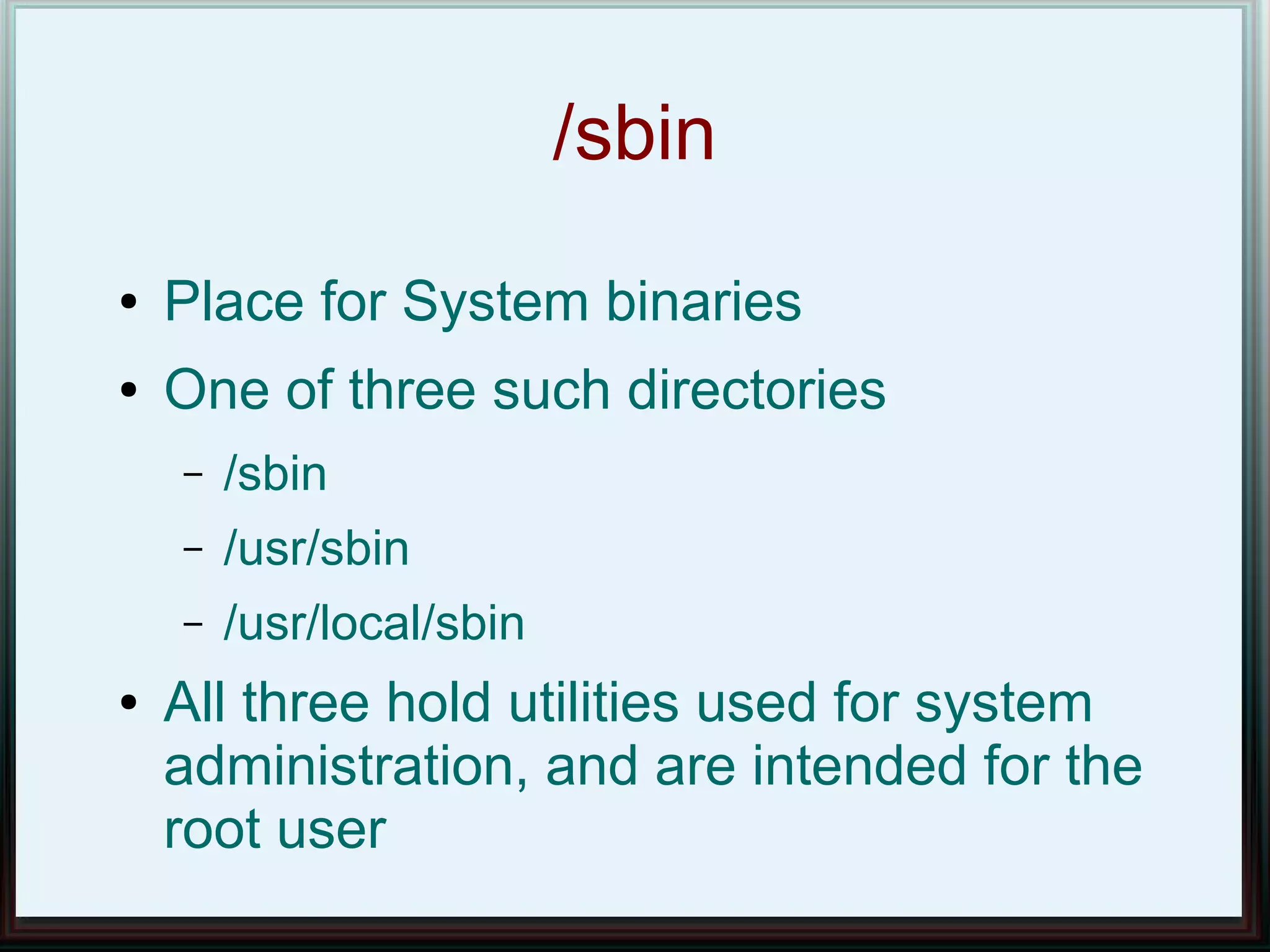 /sbin

• Place for System binaries
• One of three such directories
 – /sbin
 – /usr/sbin
 – /usr/local/sbin
• All three hold utilities used for system administration, and are intended for the root user